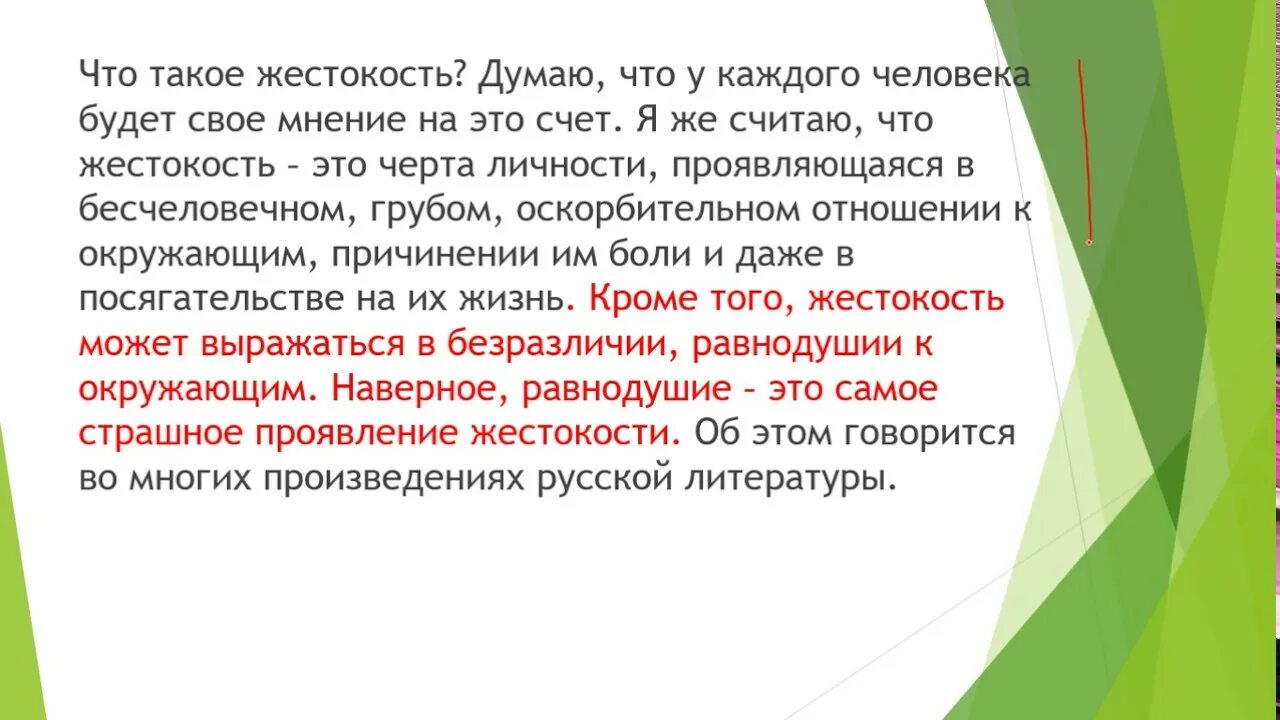 Что такое жестокость? Думаю, что у каждого человека будет свое мнение на это счет. Я же считаю, что жестокость – это черта личности, проявляющаяся в бесчеловечном, грубом, оскорбительном отношении к окружающим, причинении им боли и даже в посягательстве на их жизнь. Кроме того, жестокость может выражаться в безразличии, равнодушии к окружающим. Наверное, равнодушие – это самое страшное проявление жестокости. Об этом говорится во многих произведениях русской литературы.